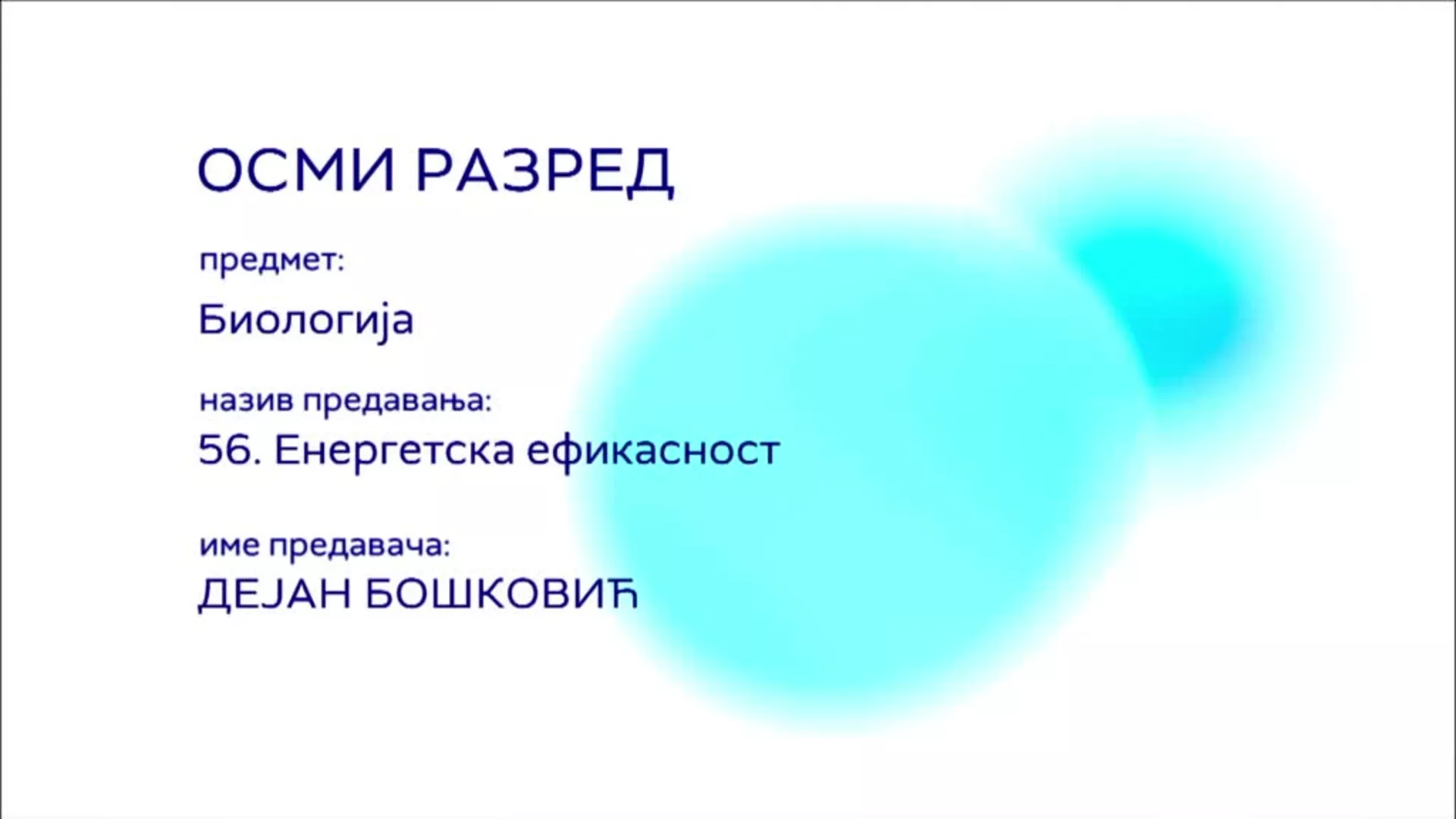 ОСМИ РАЗРЕД

предмет:

Биологија

назив предавања:

56. Енергетска ефикасност

име предавача:

ДЕЈАН БОШКОВИЋ